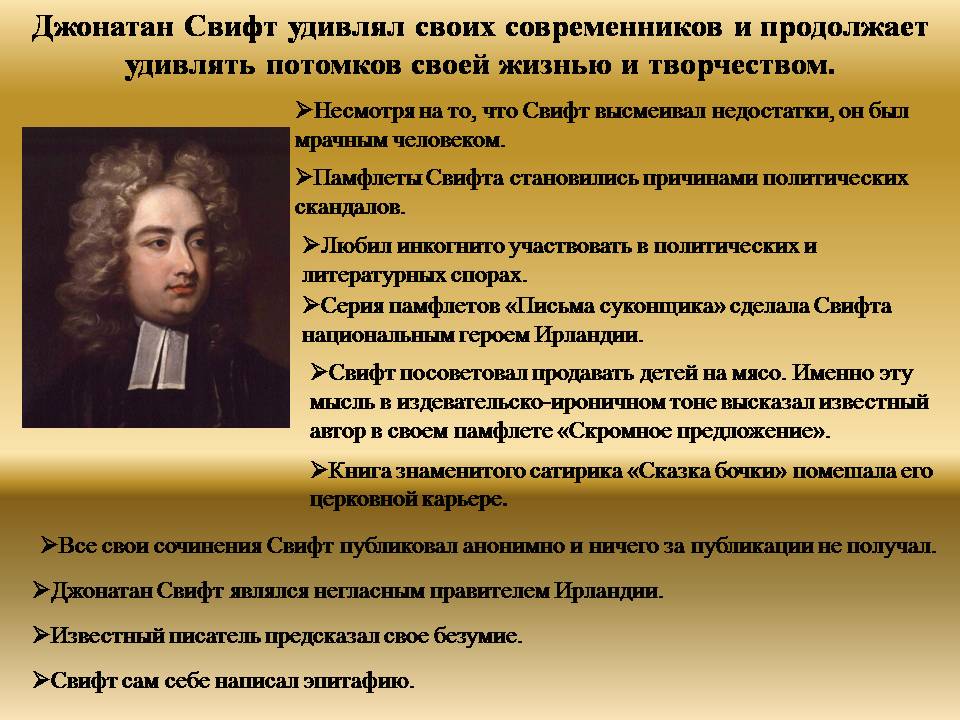 Джонатан Свифт удивлял своих современников и продолжает удивлять потомков своей жизнью и творчеством.

➢Несмотря на то, что Свифт высмеивал недостатки, он был мрачным человеком.

➢Памфлеты Свифта становились причинами политических скандалов.

➢Любил инкогнито участвовать в политических и литературных спорах.

➢Серия памфлетов «Письма суконщика» сделала Свифта национальным героем Ирландии.

➢Свифт посоветовал продавать детей на мясо. Именно эту мысль в издевательско-ироничном тоне высказал известный автор в своем памфлете «Скромное предложение».

➢Книга знаменитого сатирика «Сказка бочки» помешала его церковной карьере.

➢Все свои сочинения Свифт публиковал анонимно и ничего за публикации не получал.

➢Джонатан Свифт являлся негласным правителем Ирландии.

➢Известный писатель предсказал свое безумие.

➢Свифт сам себе написал эпитафию.